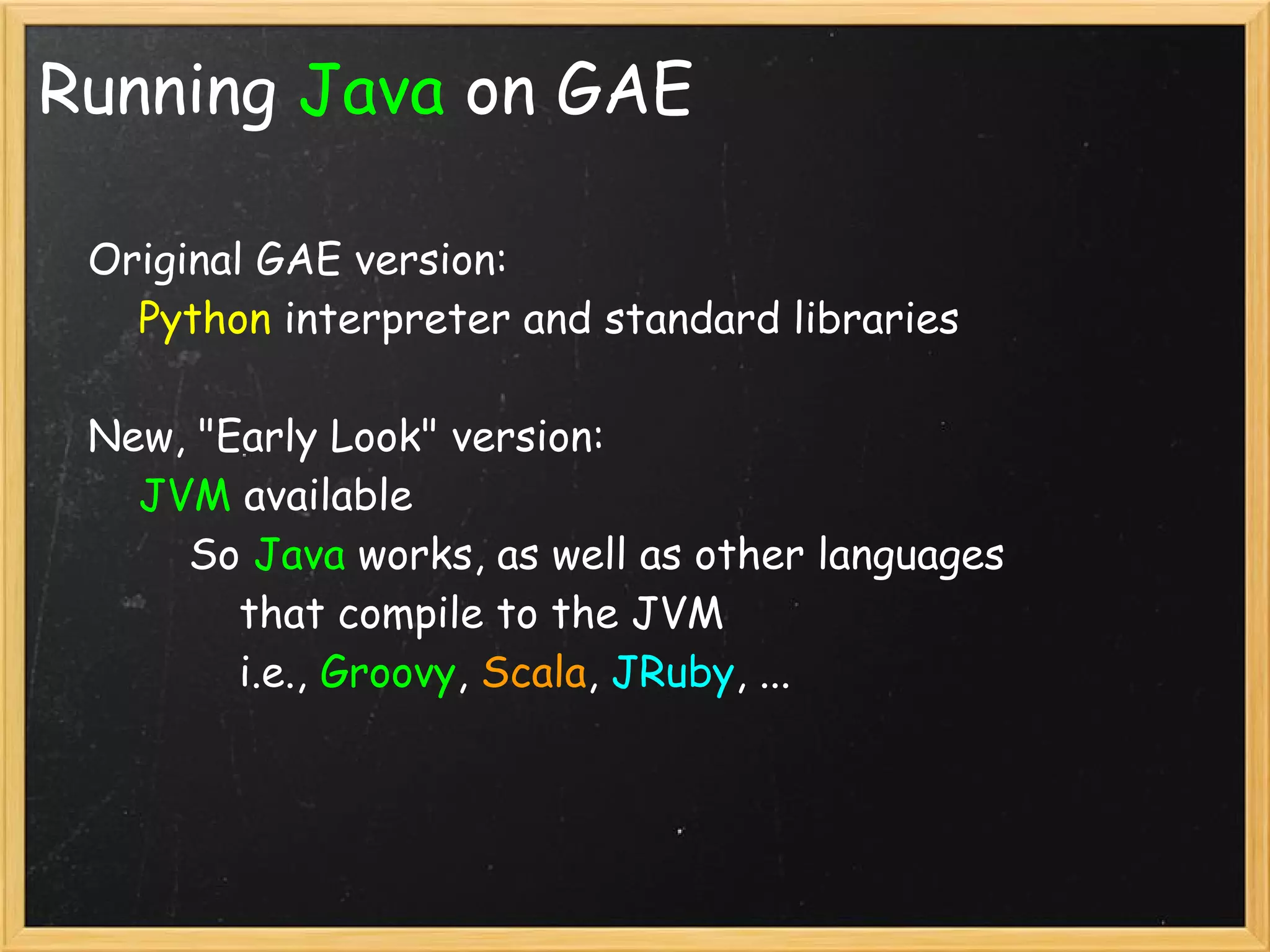 Running Java on GAE

Original GAE version:
Python interpreter and standard libraries

New, "Early Look" version:
JVM available
So Java works, as well as other languages that compile to the JVM
i.e., Groovy, Scala, JRuby, ...